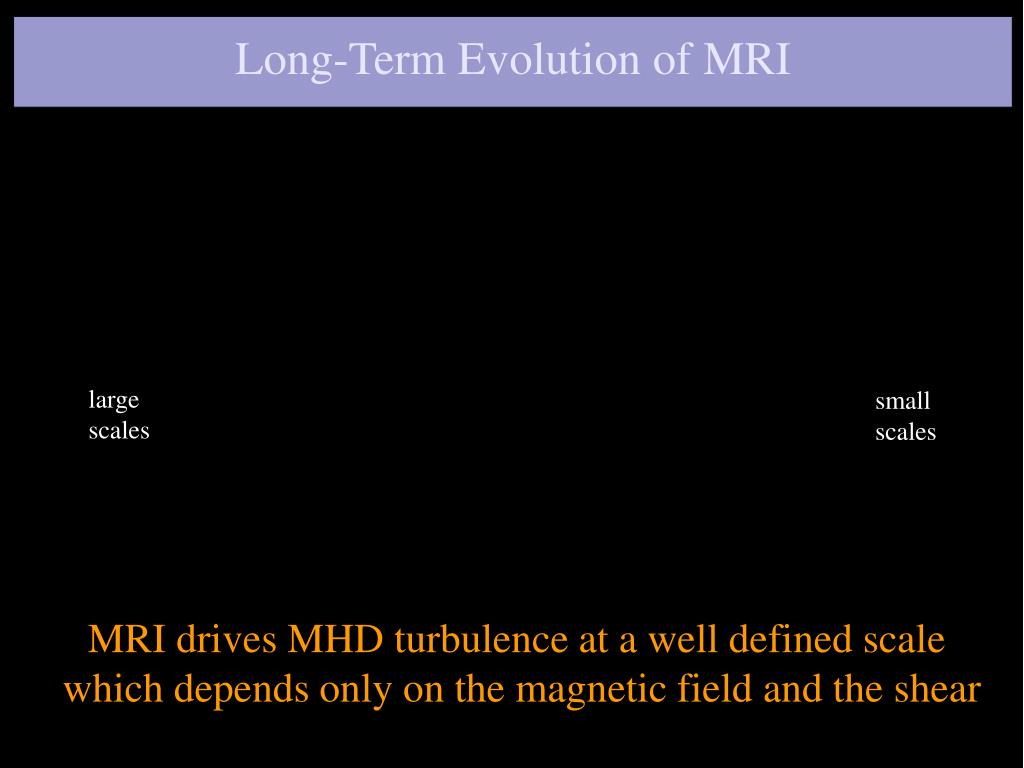 Long-Term Evolution of MRI

large scales

small scales

MRI drives MHD turbulence at a well defined scale which depends only on the magnetic field and the shear